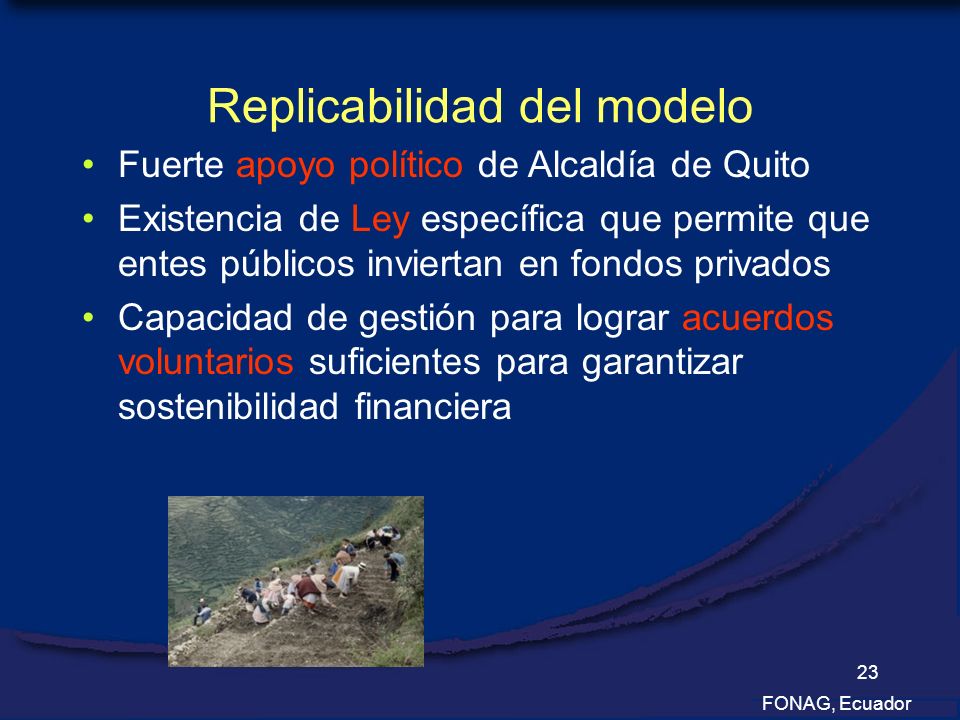 Replicabilidad del modelo

• Fuerte apoyo político de Alcaldía de Quito

• Existencia de Ley específica que permite que entes públicos inviertan en fondos privados

• Capacidad de gestión para lograr acuerdos voluntarios suficientes para garantizar sostenibilidad financiera

23

FONAG, Ecuador